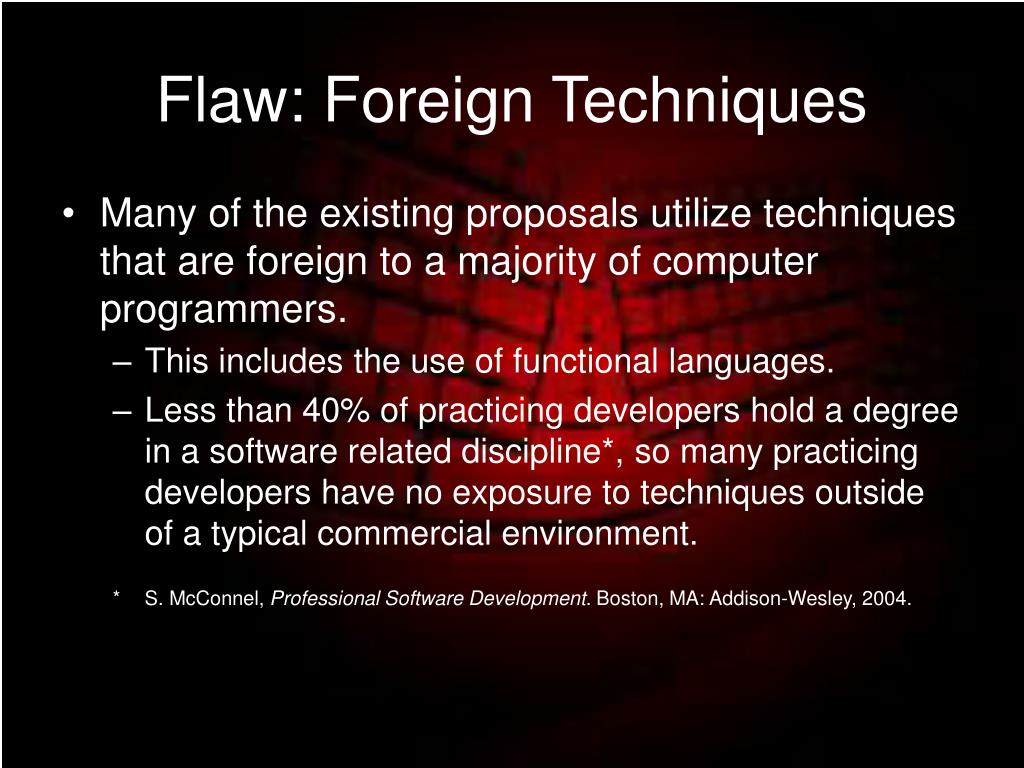 Flaw: Foreign Techniques

• Many of the existing proposals utilize techniques that are foreign to a majority of computer programmers.

– This includes the use of functional languages.

– Less than 40% of practicing developers hold a degree in a software related discipline*, so many practicing developers have no exposure to techniques outside of a typical commercial environment.

* S. McConnel, Professional Software Development. Boston, MA: Addison-Wesley, 2004.